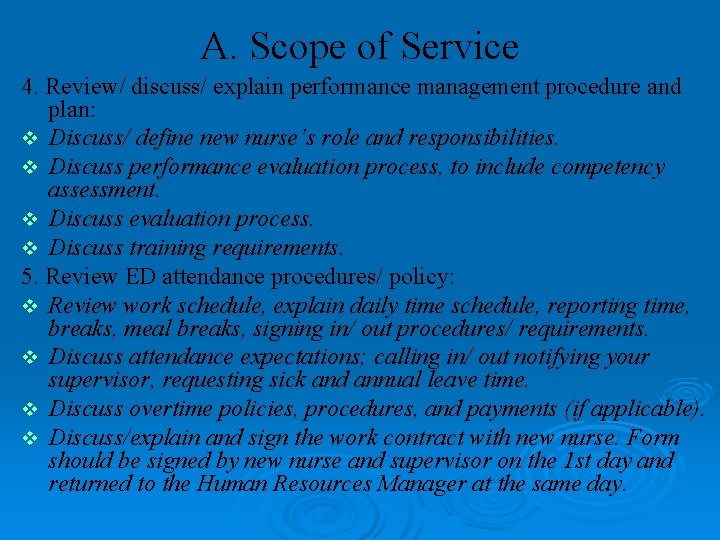 A. Scope of Service

4. Review/ discuss/ explain performance management procedure and plan:

❖ Discuss/ define new nurse's role and responsibilities.

❖ Discuss performance evaluation process, to include competency assessment.

❖ Discuss evaluation process.

❖ Discuss training requirements.

5. Review ED attendance procedures/ policy:

❖ Review work schedule, explain daily time schedule, reporting time, breaks, meal breaks, signing in/ out procedures/ requirements.

❖ Discuss attendance expectations; calling in/ out notifying your supervisor, requesting sick and annual leave time.

❖ Discuss overtime policies, procedures, and payments (if applicable).

❖ Discuss/explain and sign the work contract with new nurse. Form should be signed by new nurse and supervisor on the 1st day and returned to the Human Resources Manager at the same day.